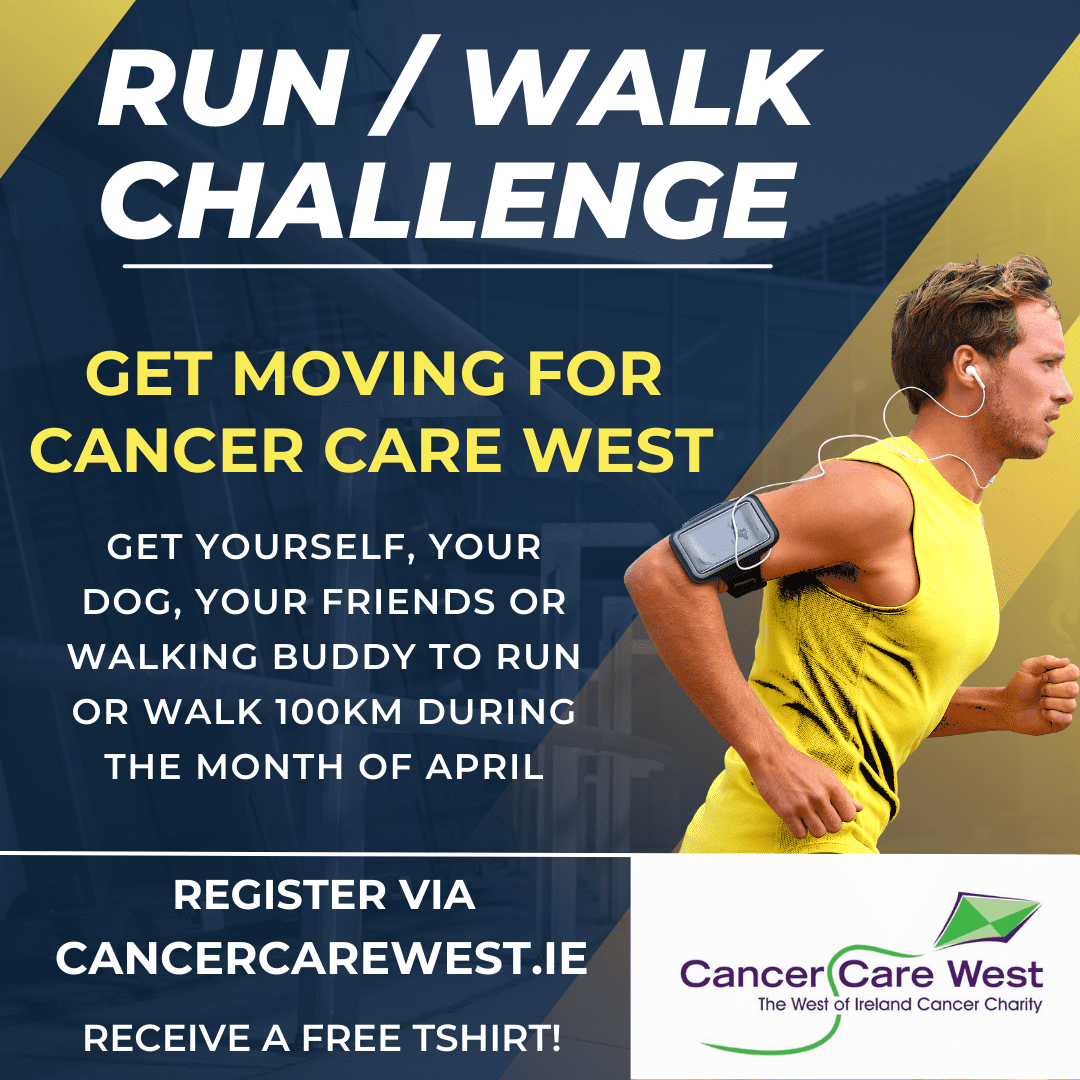 RUN / WALK CHALLENGE

GET MOVING FOR CANCER CARE WEST

GET YOURSELF, YOUR DOG, YOUR FRIENDS OR WALKING BUDDY TO RUN OR WALK 100KM DURING THE MONTH OF APRIL

REGISTER VIA CANCERCAREWEST.IE

RECEIVE A FREE TSHIRT!

Cancer Care West
The West of Ireland Cancer Charity